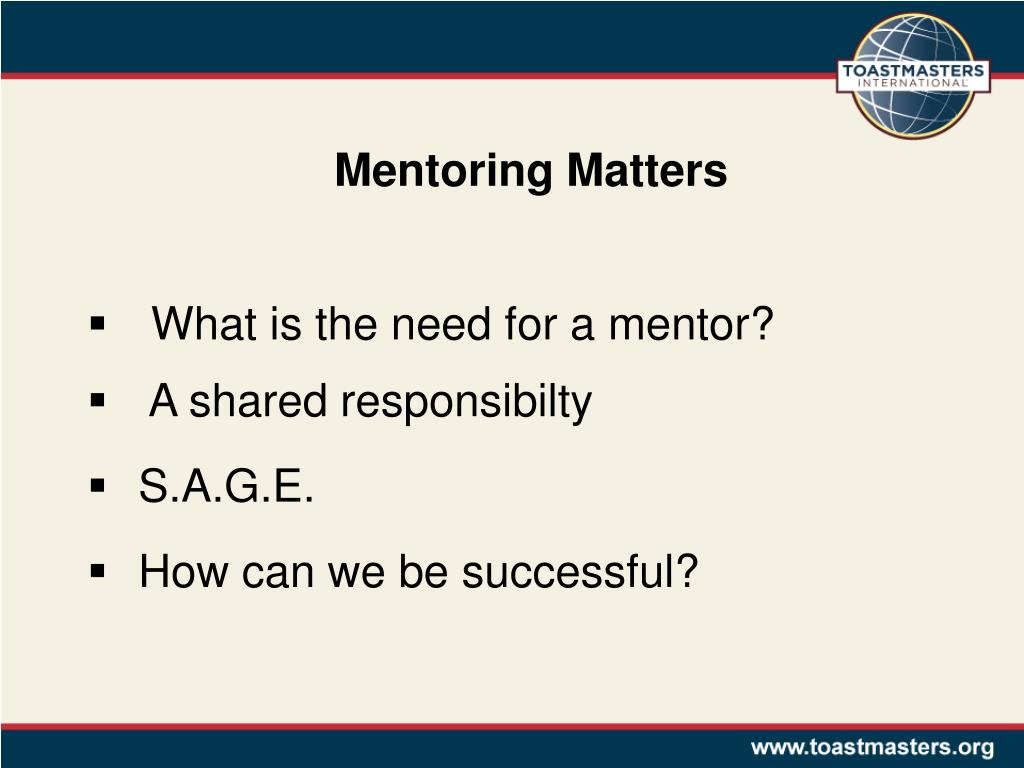 TOASTMASTERS INTERNATIONAL

Mentoring Matters

▪ What is the need for a mentor?
▪ A shared responsibilty
▪ S.A.G.E.
▪ How can we be successful?

www.toastmasters.org